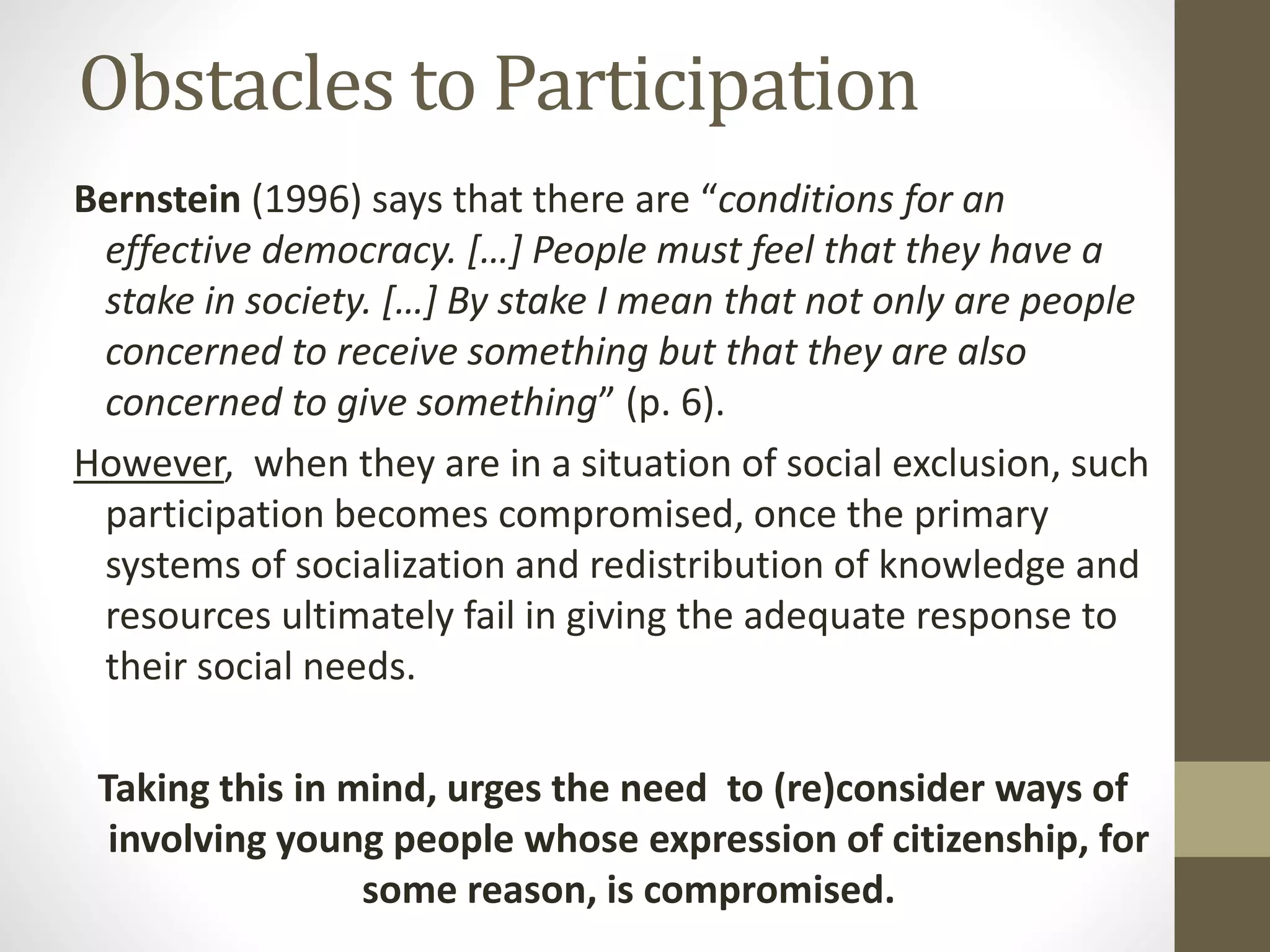 Obstacles to Participation

Bernstein (1996) says that there are “conditions for an effective democracy. […] People must feel that they have a stake in society. […] By stake I mean that not only are people concerned to receive something but that they are also concerned to give something” (p. 6).

However, when they are in a situation of social exclusion, such participation becomes compromised, once the primary systems of socialization and redistribution of knowledge and resources ultimately fail in giving the adequate response to their social needs.

Taking this in mind, urges the need to (re)consider ways of involving young people whose expression of citizenship, for some reason, is compromised.